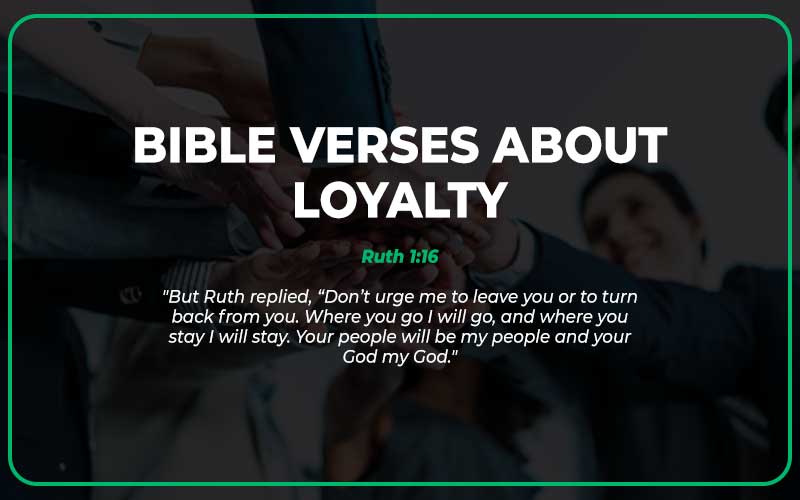 BIBLE VERSES ABOUT LOYALTY

Ruth 1:16

"But Ruth replied, “Don’t urge me to leave you or to turn back from you. Where you go I will go, and where you stay I will stay. Your people will be my people and your God my God."